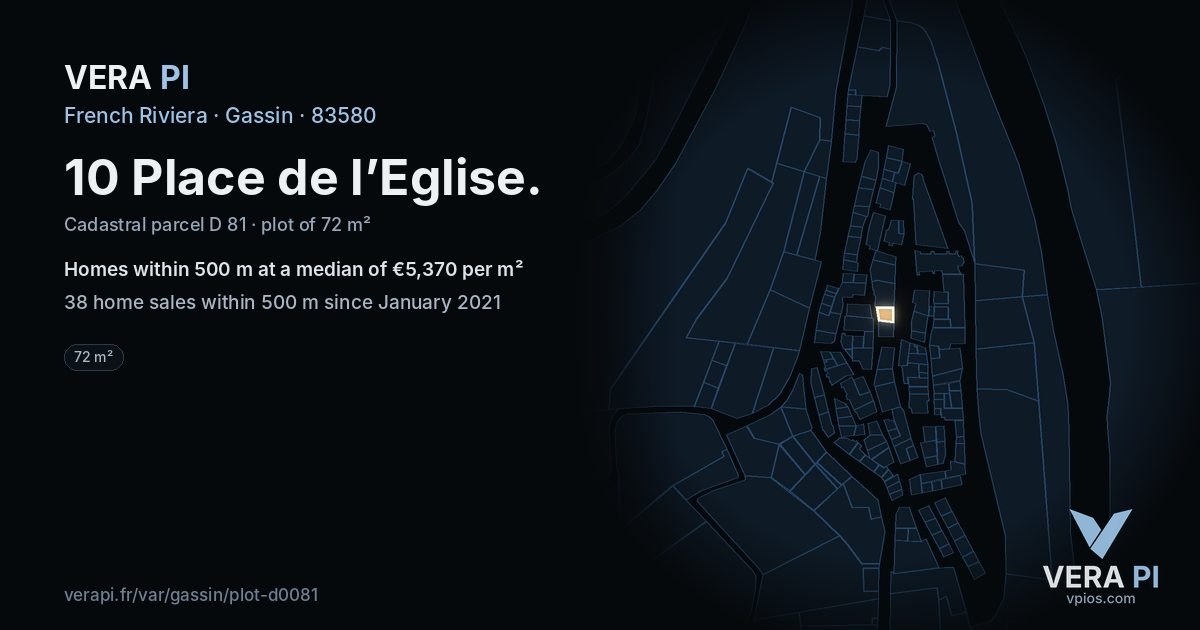 VERA PI
French Riviera · Gassin · 83580

10 Place de l'Eglise.

Cadastral parcel D 81 · plot of 72 m²

Homes within 500 m at a median of €5,370 per m²

38 home sales within 500 m since January 2021

72 m²

verapi.fr/var/gassin/plot-d0081

VERA PI
vpios.com